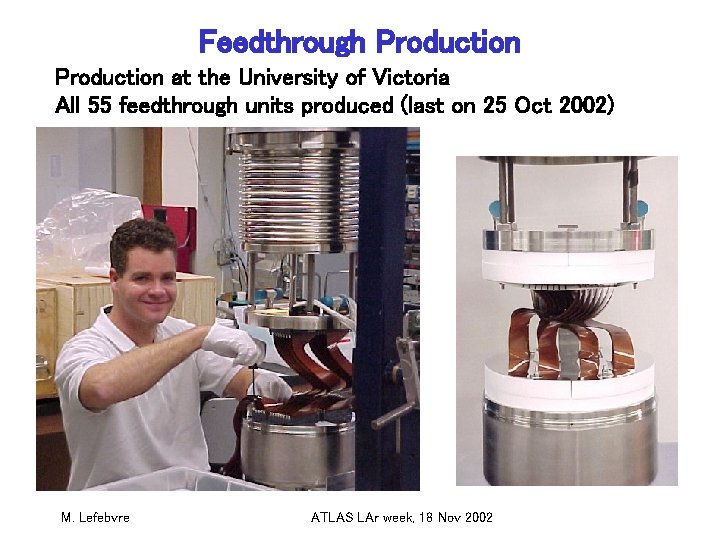 Feedthrough Production

Production at the University of Victoria
All 55 feedthrough units produced (last on 25 Oct 2002)

M. Lefebvre

ATLAS LAr week, 18 Nov 2002